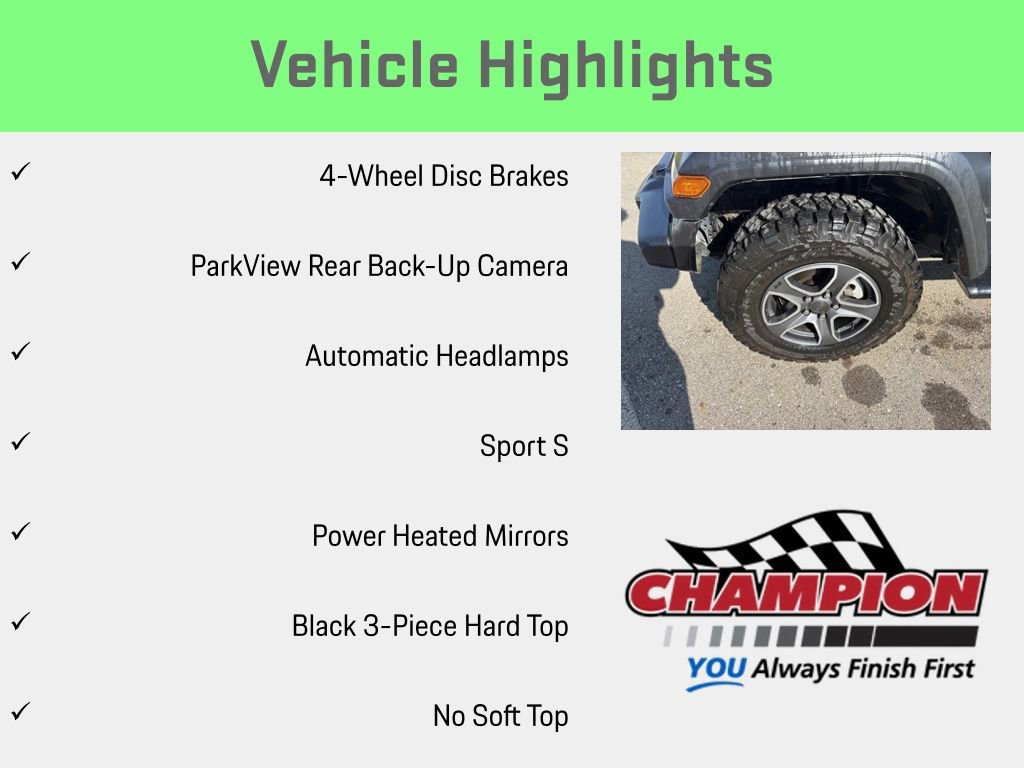 Vehicle Highlights

✓ 4-Wheel Disc Brakes

✓ ParkView Rear Back-Up Camera

✓ Automatic Headlamps

✓ Sport S

✓ Power Heated Mirrors

✓ Black 3-Piece Hard Top

✓ No Soft Top

CHAMPION
YOU Always Finish First